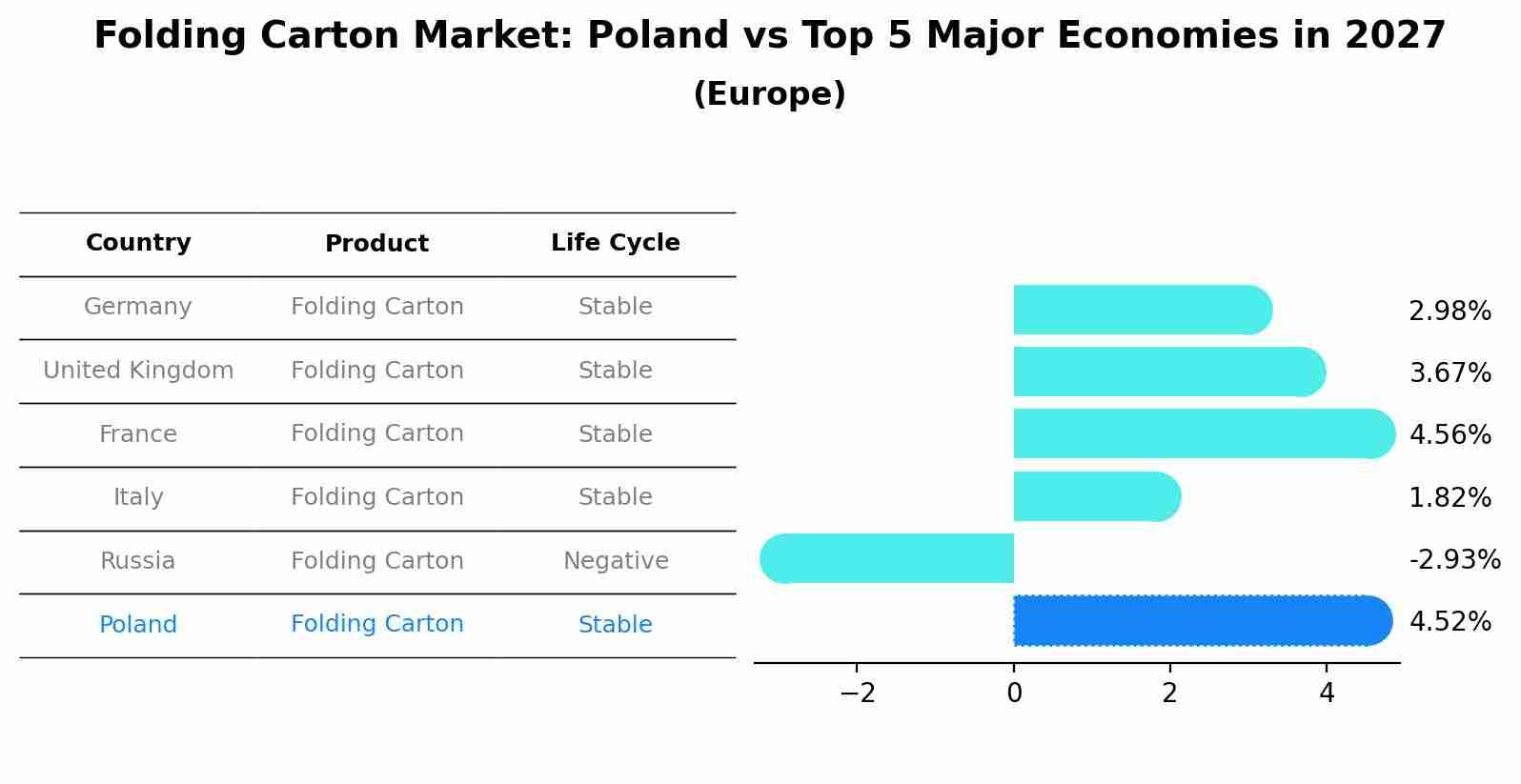 Folding Carton Market: Poland vs Top 5 Major Economies in 2027
(Europe)

| Country | Product | Life Cycle |
|---|---|---|
| Germany | Folding Carton | Stable |
| United Kingdom | Folding Carton | Stable |
| France | Folding Carton | Stable |
| Italy | Folding Carton | Stable |
| Russia | Folding Carton | Negative |
| Poland | Folding Carton | Stable |

2.98%
3.67%
4.56%
1.82%
-2.93%
4.52%

−2
0
2
4